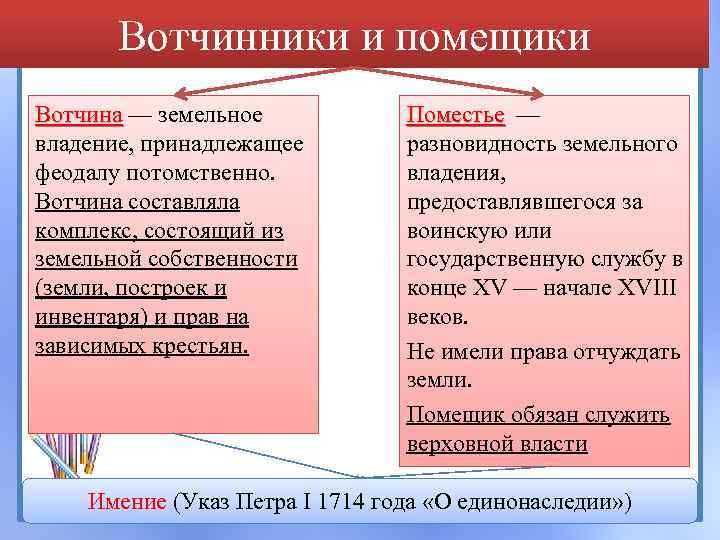 Вотчинники и помещики

Вотчина — земельное владение, принадлежащее феодалу потомственно.

Вотчина составляла комплекс, состоящий из земельной собственности (земли, построек и инвентаря) и прав на зависимых крестьян.

Поместье — разновидность земельного владения, предоставлявшегося за воинскую или государственную службу в конце XV — начале XVIII веков.

Не имели права отчуждать земли.

Помещик обязан служить верховной власти

Имение (Указ Петра I 1714 года «О единонаследии»)